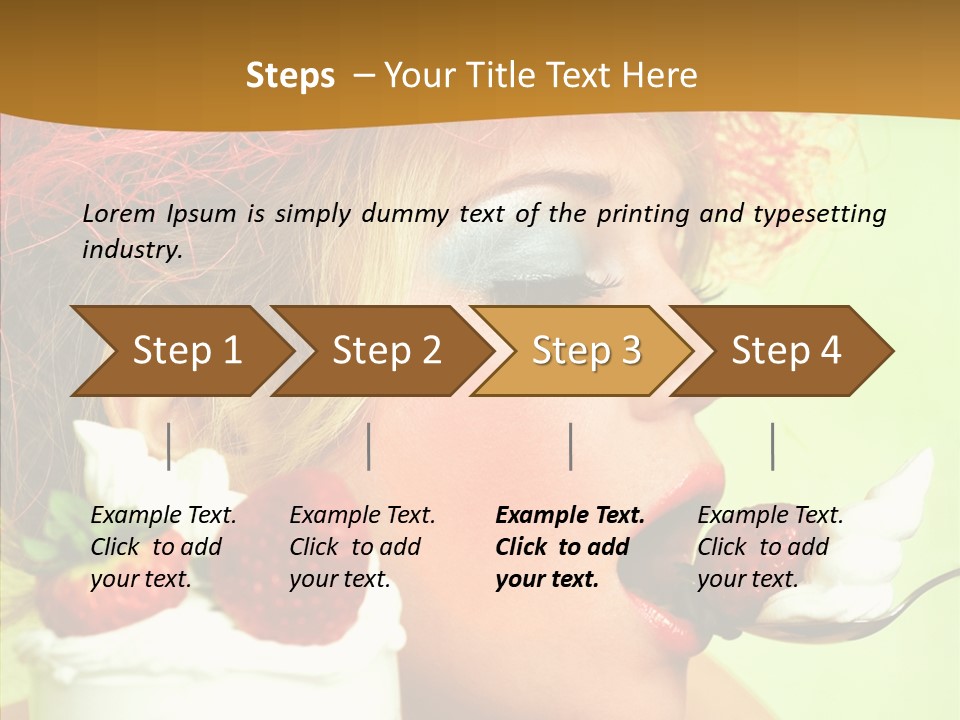 Steps – Your Title Text Here

Lorem Ipsum is simply dummy text of the printing and typesetting industry.

Step 1
Step 2
Step 3
Step 4

Example Text. Click to add your text.

Example Text. Click to add your text.

Example Text. Click to add your text.

Example Text. Click to add your text.